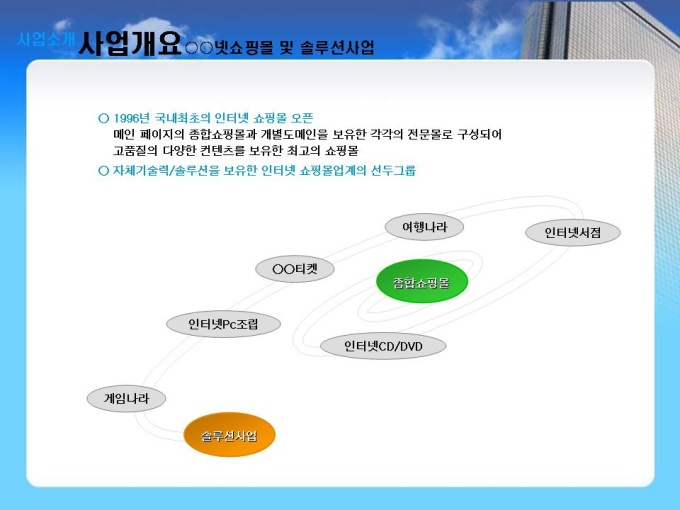 사업소개 사업개요 ○○넷쇼핑몰 및 솔루션사업

○ 1996년 국내최초의 인터넷 쇼핑몰 오픈
메인 페이지의 종합쇼핑몰과 개별도메인을 보유한 각각의 전문몰로 구성되어 고품질의 다양한 컨텐츠를 보유한 최고의 쇼핑몰

○ 자체기술력/솔루션을 보유한 인터넷 쇼핑몰업계의 선두그룹

여행나라

인터넷서점

○○티켓

종합쇼핑몰

인터넷Pc조립

인터넷CD/DVD

게임나라

솔루션사업